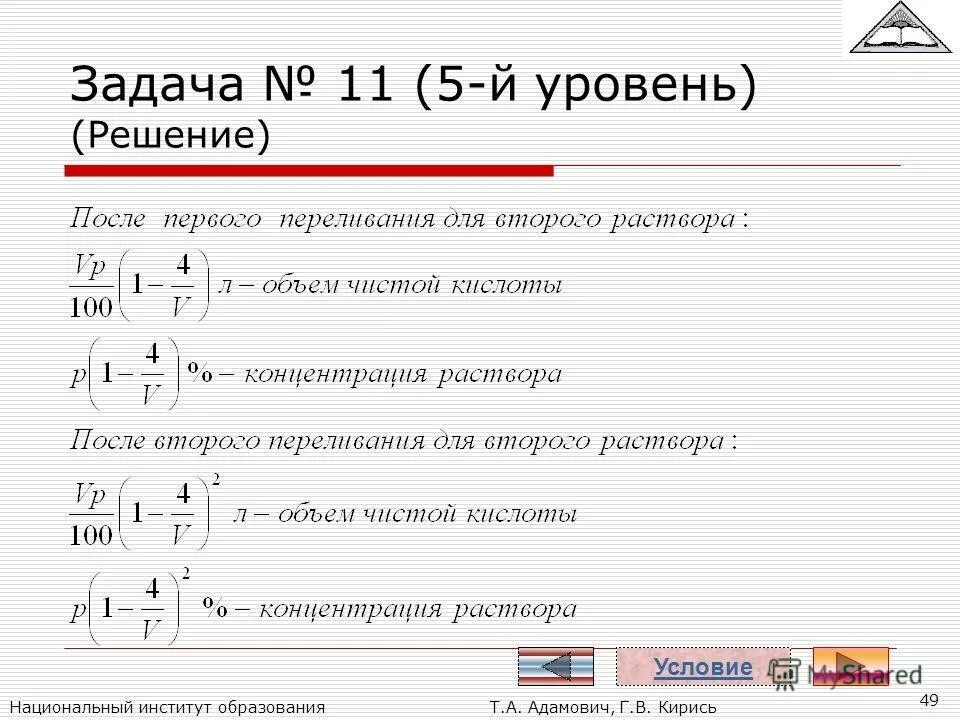 Задача № 11 (5-й уровень)
(Решение)

После первого переливания для второго раствора:

$\frac{Vp}{100}\left(1-\frac{4}{V}\right)$ л – объем чистой кислоты

$p\left(1-\frac{4}{V}\right)$ % – концентрация раствора

После второго переливания для второго раствора:

$\frac{Vp}{100}\left(1-\frac{4}{V}\right)^2$ л – объем чистой кислоты

$p\left(1-\frac{4}{V}\right)^2$ % – концентрация раствора

Условие

MyShared

Национальный институт образования

Т.А. Адамович, Г.В. Кирись

49